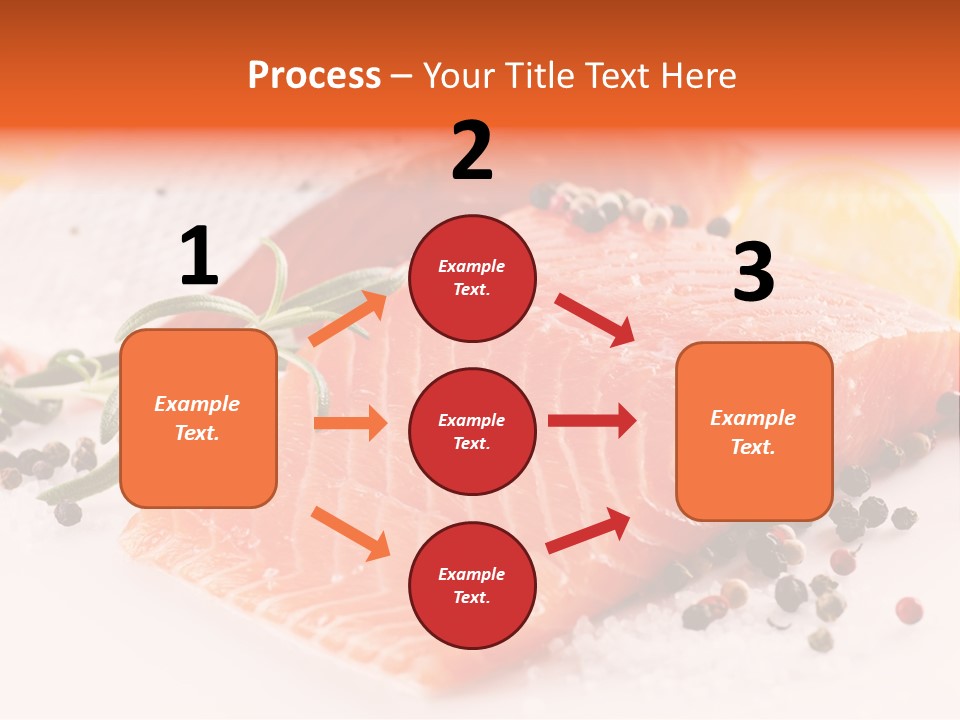 Process – Your Title Text Here

1

Example Text.

2

Example Text.

Example Text.

Example Text.

3

Example Text.